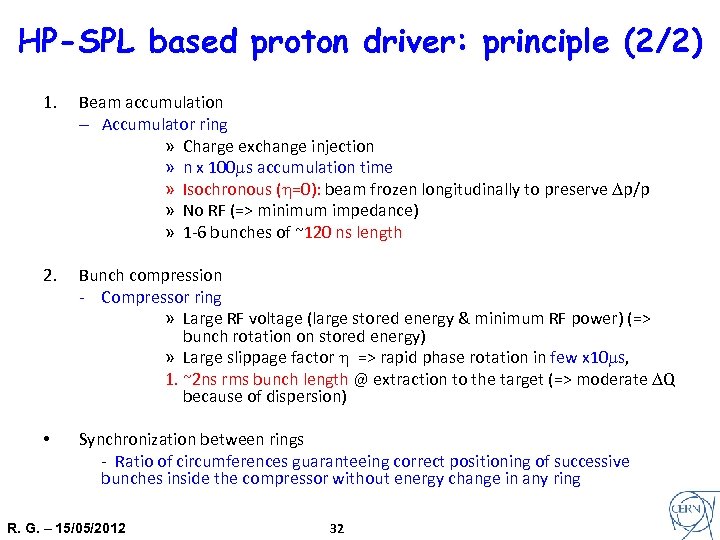 HP-SPL based proton driver: principle (2/2)

1. Beam accumulation
– Accumulator ring
» Charge exchange injection
» n x 100$\mu$s accumulation time
» Isochronous ($\eta$=0): beam frozen longitudinally to preserve $\Delta$p/p
» No RF (=> minimum impedance)
» 1-6 bunches of ~120 ns length

2. Bunch compression
- Compressor ring
» Large RF voltage (large stored energy & minimum RF power) (=> bunch rotation on stored energy)
» Large slippage factor $\eta$ => rapid phase rotation in few x10$\mu$s,
1. ~2ns rms bunch length @ extraction to the target (=> moderate $\Delta$Q because of dispersion)

• Synchronization between rings
- Ratio of circumferences guaranteeing correct positioning of successive bunches inside the compressor without energy change in any ring

R. G. – 15/05/2012

32

CERN